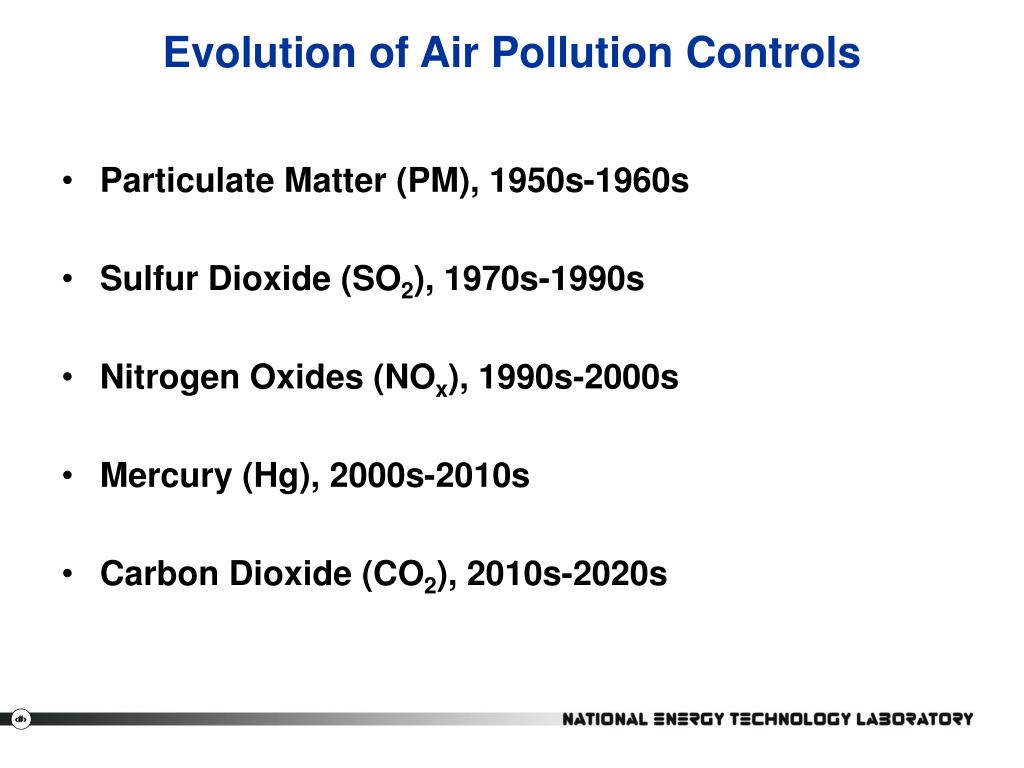 Evolution of Air Pollution Controls

• Particulate Matter (PM), 1950s-1960s

• Sulfur Dioxide ($SO_2$), 1970s-1990s

• Nitrogen Oxides ($NO_x$), 1990s-2000s

• Mercury (Hg), 2000s-2010s

• Carbon Dioxide ($CO_2$), 2010s-2020s

NATIONAL ENERGY TECHNOLOGY LABORATORY